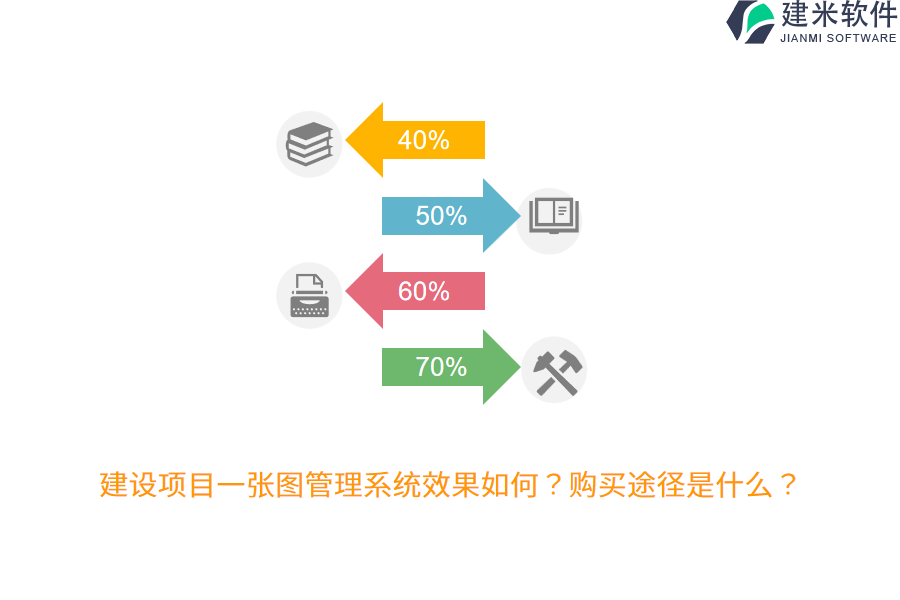 建米软件
JIANMI SOFTWARE

40%

50%

60%

70%

建设项目一张图管理系统效果如何？购买途径是什么？